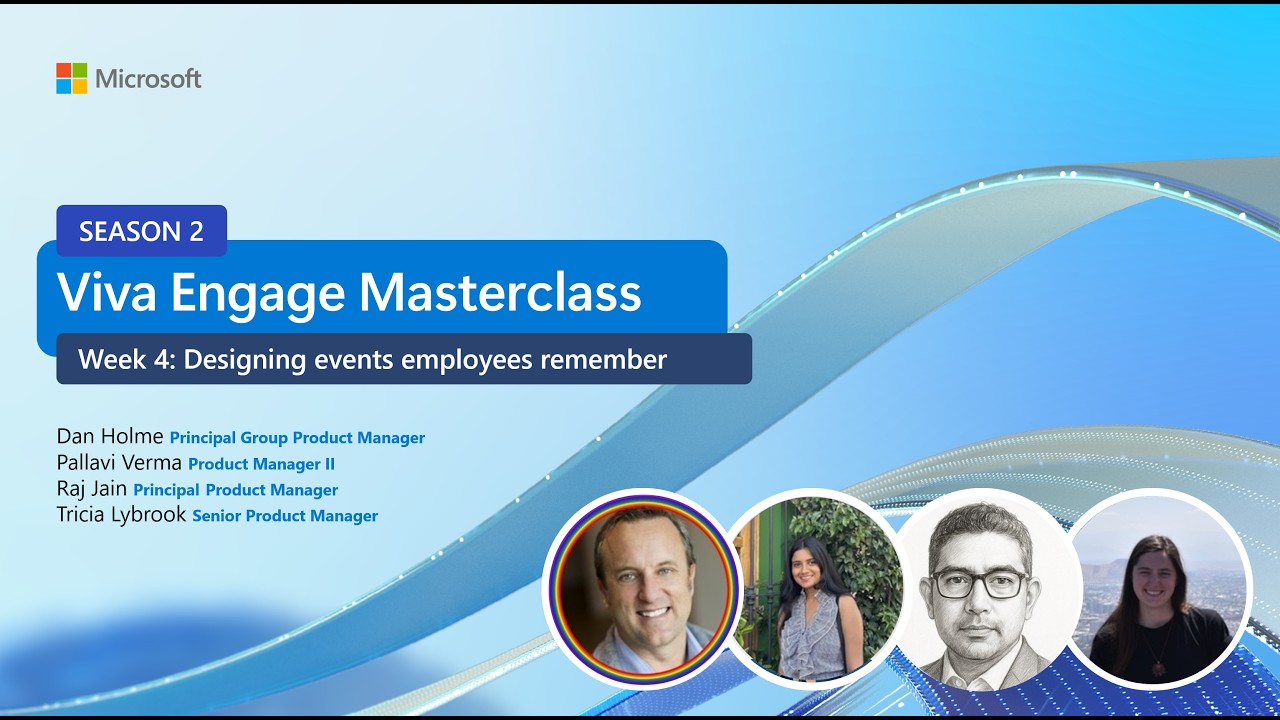 Microsoft

SEASON 2

Viva Engage Masterclass

Week 4: Designing events employees remember

Dan Holme Principal Group Product Manager
Pallavi Verma Product Manager II
Raj Jain Principal Product Manager
Tricia Lybrook Senior Product Manager